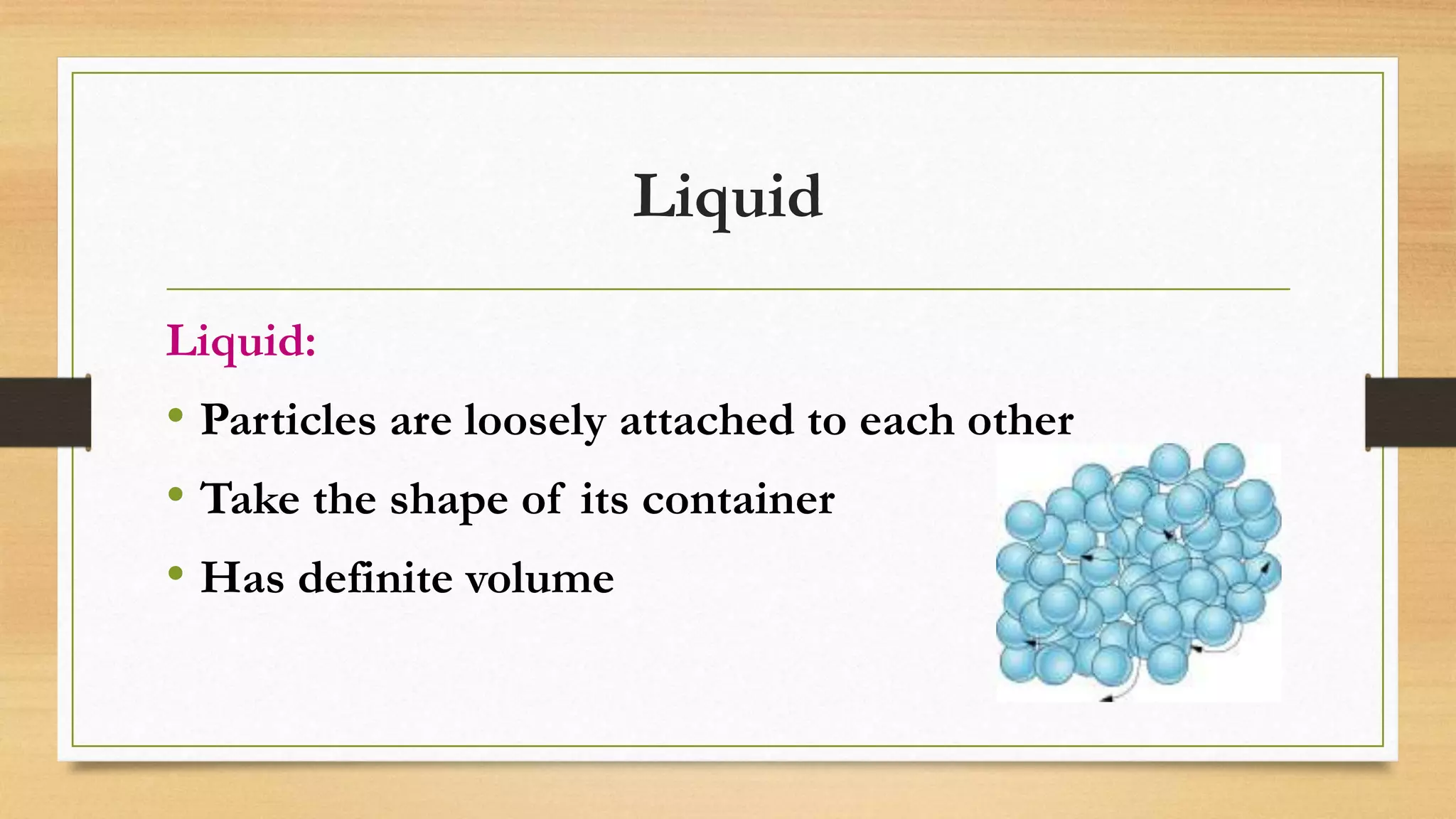 Liquid

Liquid:

• Particles are loosely attached to each other
• Take the shape of its container
• Has definite volume